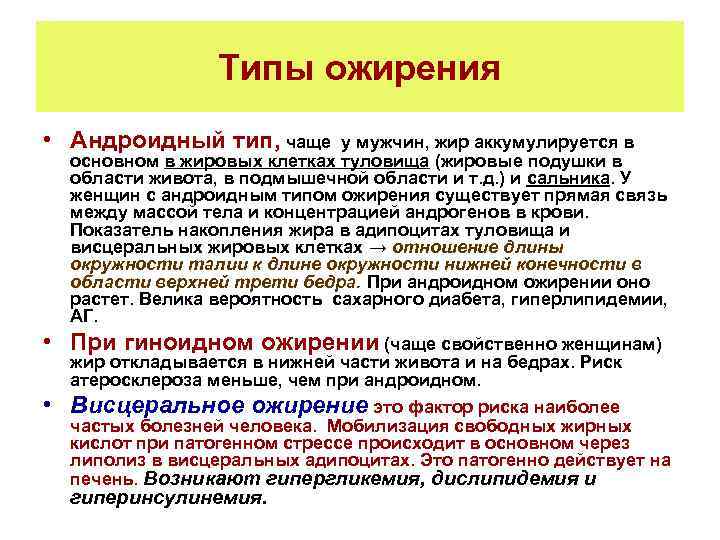 Типы ожирения

• Андроидный тип, чаще у мужчин, жир аккумулируется в основном в жировых клетках туловища (жировые подушки в области живота, в подмышечной области и т.д.) и сальника. У женщин с андроидным типом ожирения существует прямая связь между массой тела и концентрацией андрогенов в крови. Показатель накопления жира в адипоцитах туловища и висцеральных жировых клетках → отношение длины окружности талии к длине окружности нижней конечности в области верхней трети бедра. При андроидном ожирении оно растет. Велика вероятность сахарного диабета, гиперлипидемии, АГ.

• При гиноидном ожирении (чаще свойственно женщинам) жир откладывается в нижней части живота и на бедрах. Риск атеросклероза меньше, чем при андроидном.

• Висцеральное ожирение это фактор риска наиболее частых болезней человека. Мобилизация свободных жирных кислот при патогенном стрессе происходит в основном через липолиз в висцеральных адипоцитах. Это патогенно действует на печень. Возникают гипергликемия, дислипидемия и гиперинсулинемия.